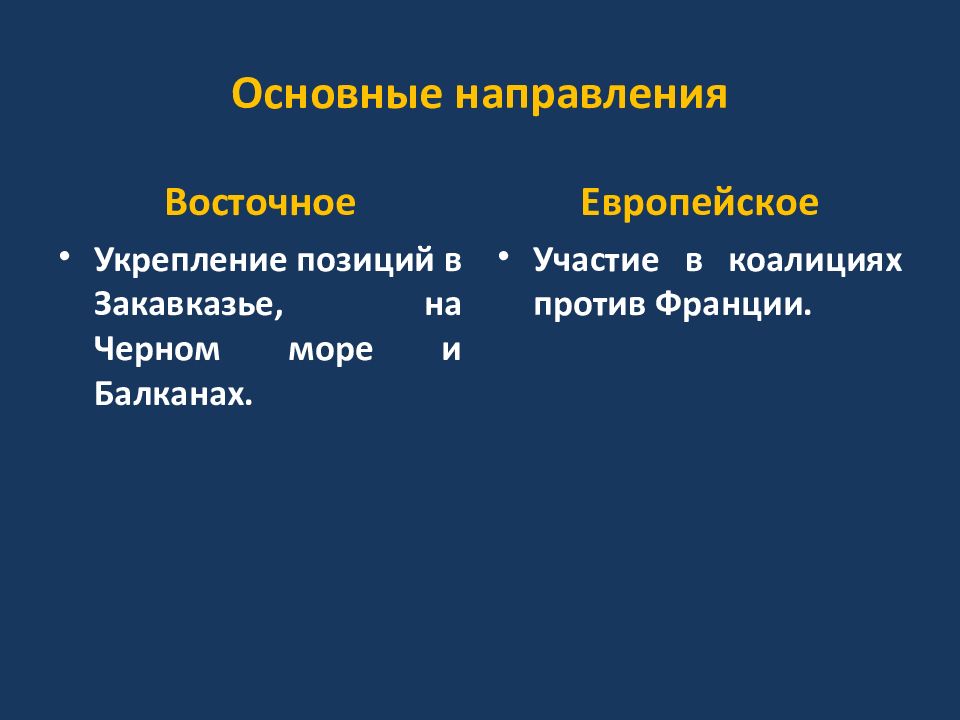 Основные направления

Восточное

• Укрепление позиций в Закавказье, на Черном море и Балканах.

Европейское

• Участие в коалициях против Франции.